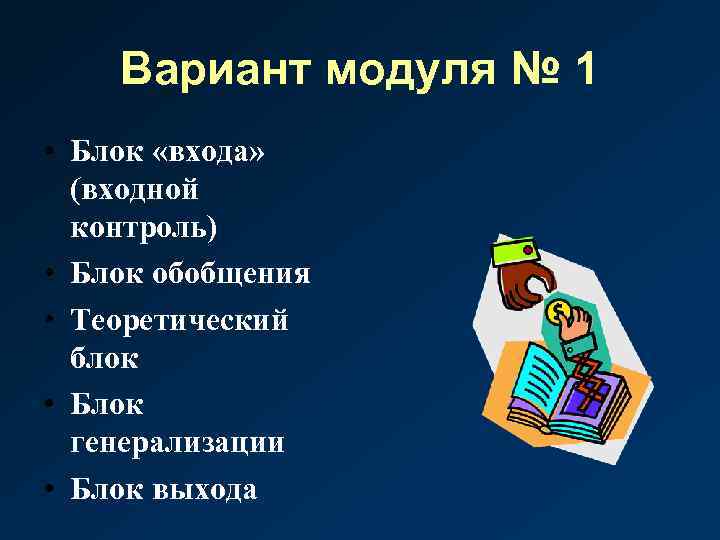 Вариант модуля № 1

• Блок «входа» (входной контроль)
• Блок обобщения
• Теоретический блок
• Блок генерализации
• Блок выхода